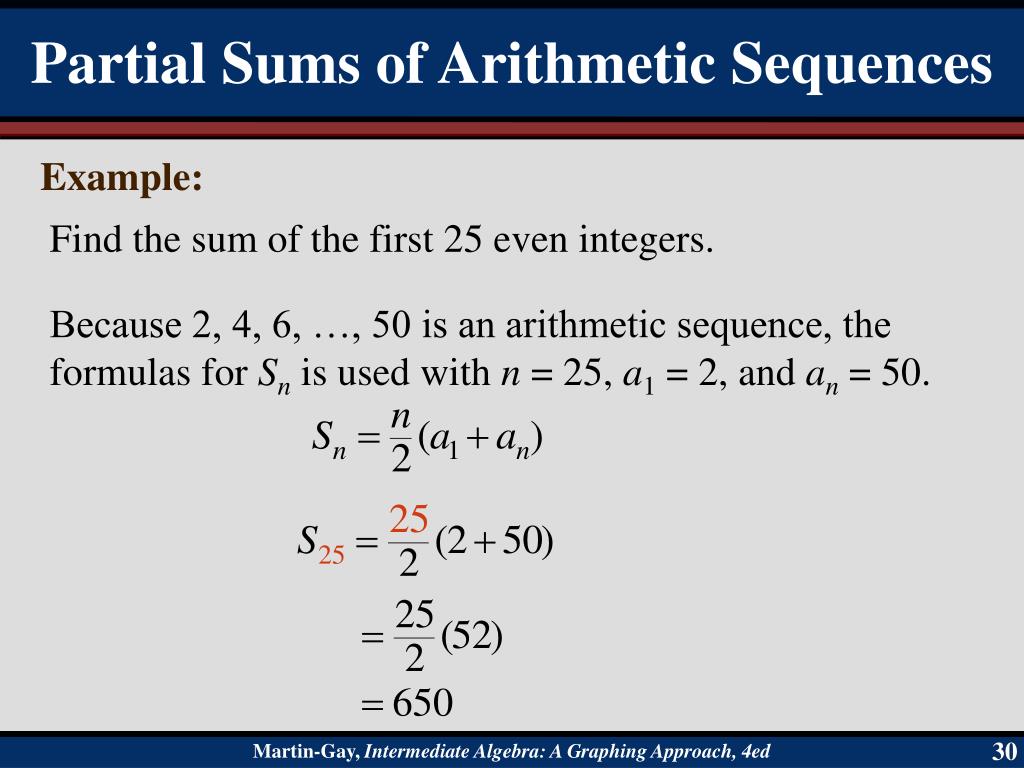 Partial Sums of Arithmetic Sequences

Example:

Find the sum of the first 25 even integers.

Because 2, 4, 6, …, 50 is an arithmetic sequence, the formulas for $S_n$ is used with $n = 25$, $a_1 = 2$, and $a_n = 50$.

$S_n = \frac{n}{2}(a_1 + a_n)$

$S_{25} = \frac{25}{2}(2 + 50)$

$= \frac{25}{2}(52)$

$= 650$

Martin-Gay, Intermediate Algebra: A Graphing Approach, 4ed

30